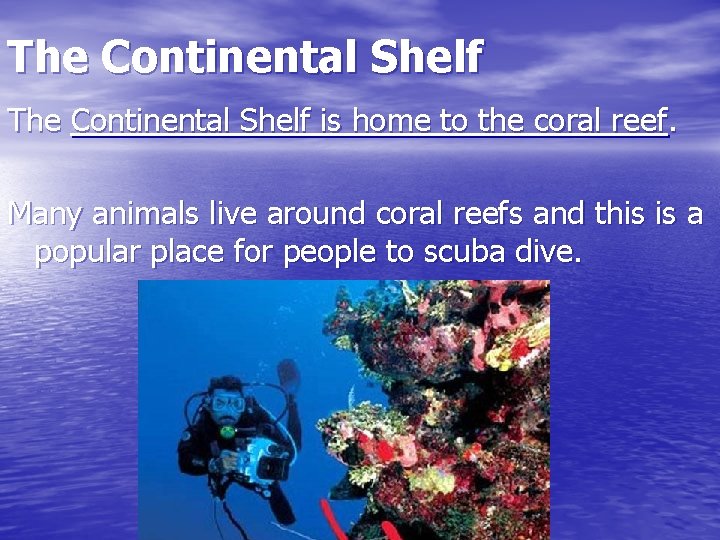 The Continental Shelf

The Continental Shelf is home to the coral reef.

Many animals live around coral reefs and this is a popular place for people to scuba dive.